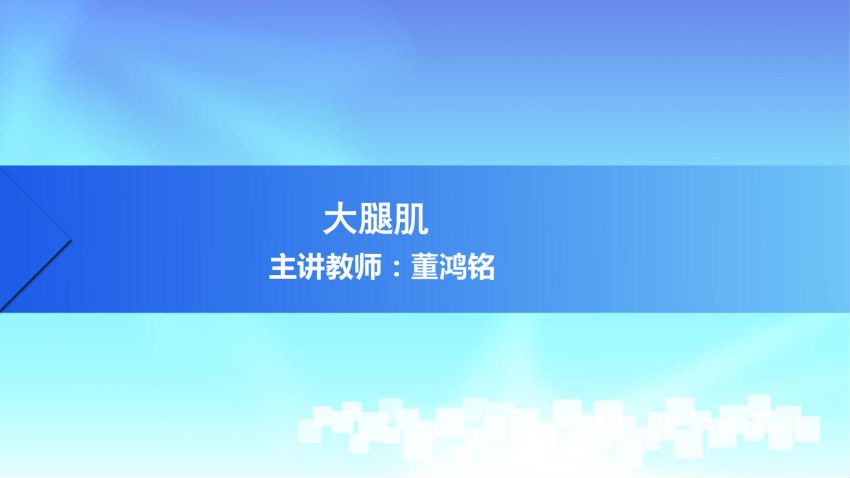 大腿肌

主讲教师：董鸿铭